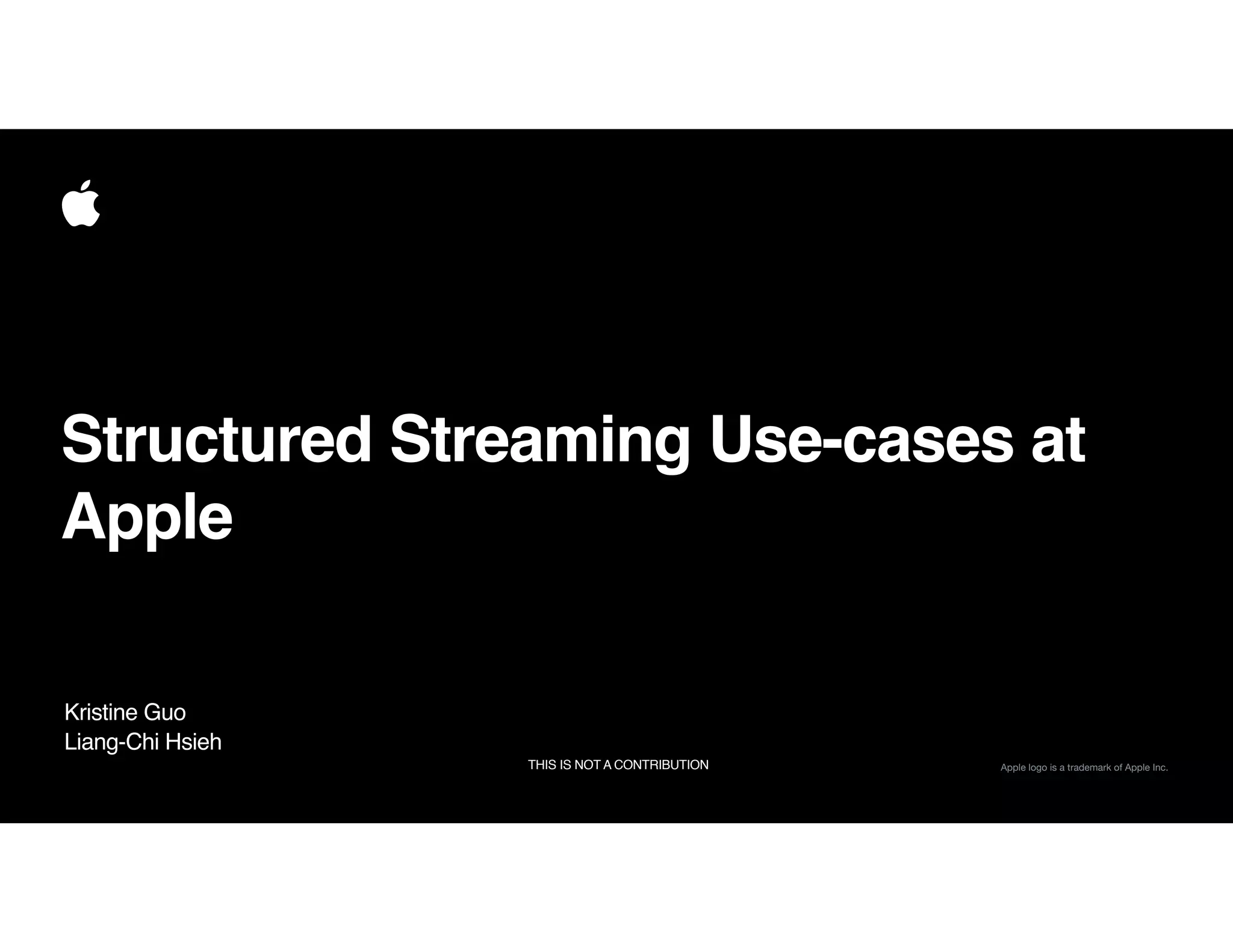 Structured Streaming Use-cases at Apple

Kristine Guo
Liang-Chi Hsieh

THIS IS NOT A CONTRIBUTION

Apple logo is a trademark of Apple Inc.